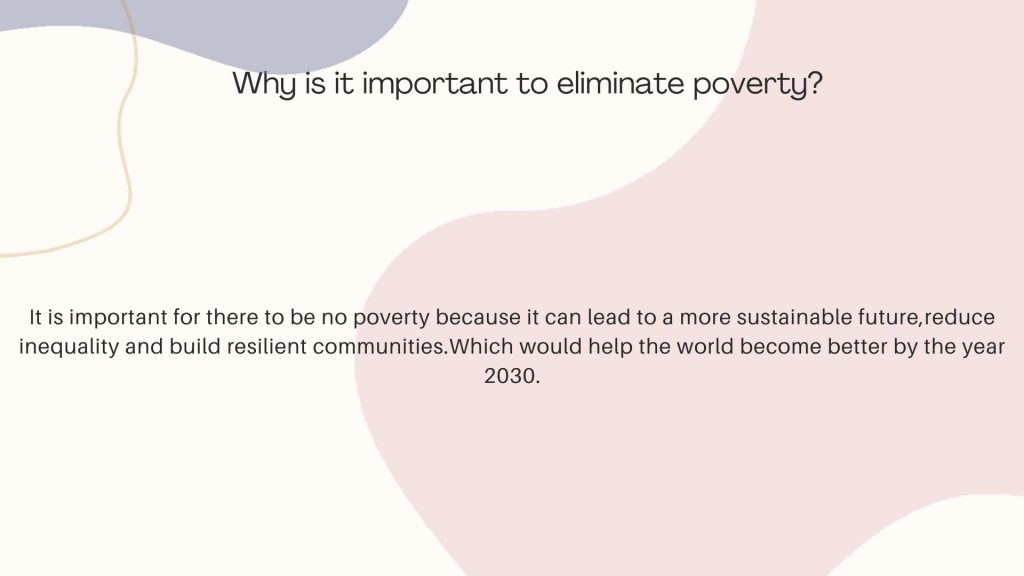 Why is it important to eliminate poverty?

It is important for there to be no poverty because it can lead to a more sustainable future,reduce inequality and build resilient communities.Which would help the world become better by the year 2030.